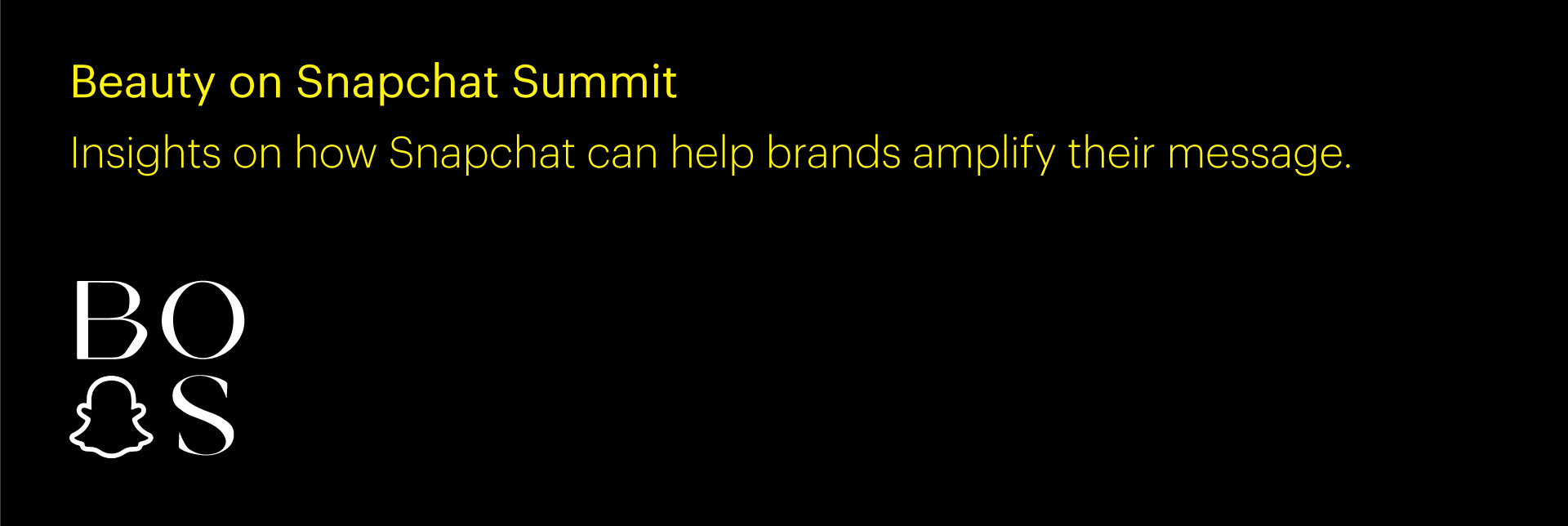 Beauty on Snapchat Summit

Insights on how Snapchat can help brands amplify their message.

BO
S